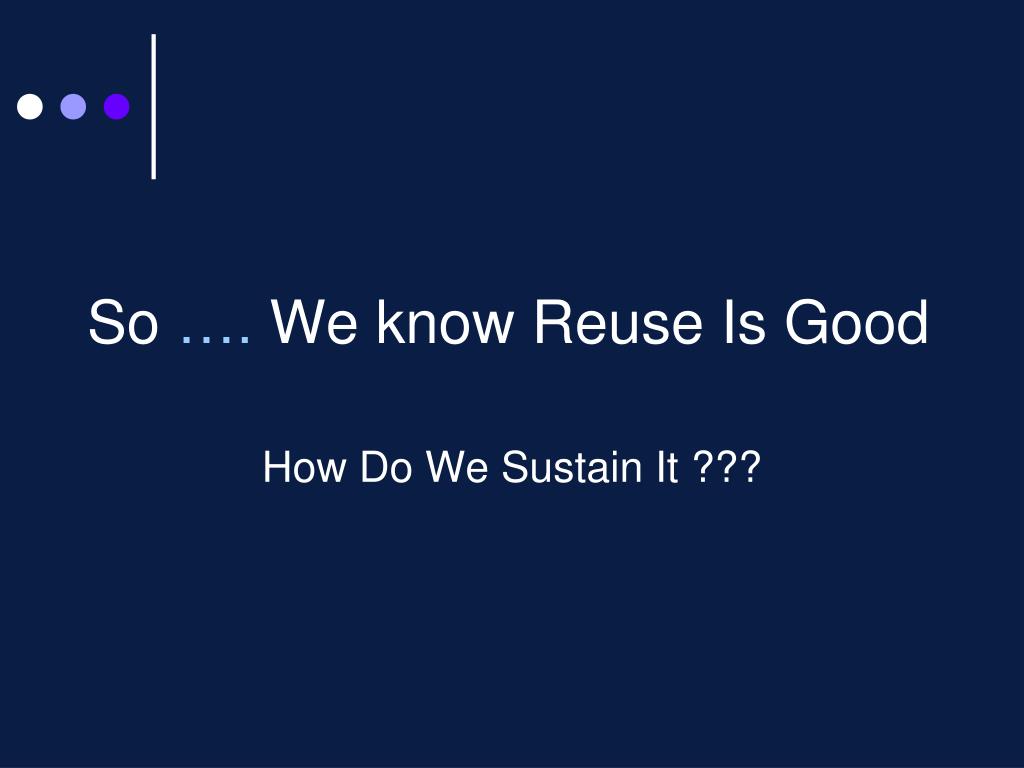 So …. We know Reuse Is Good

How Do We Sustain It ???